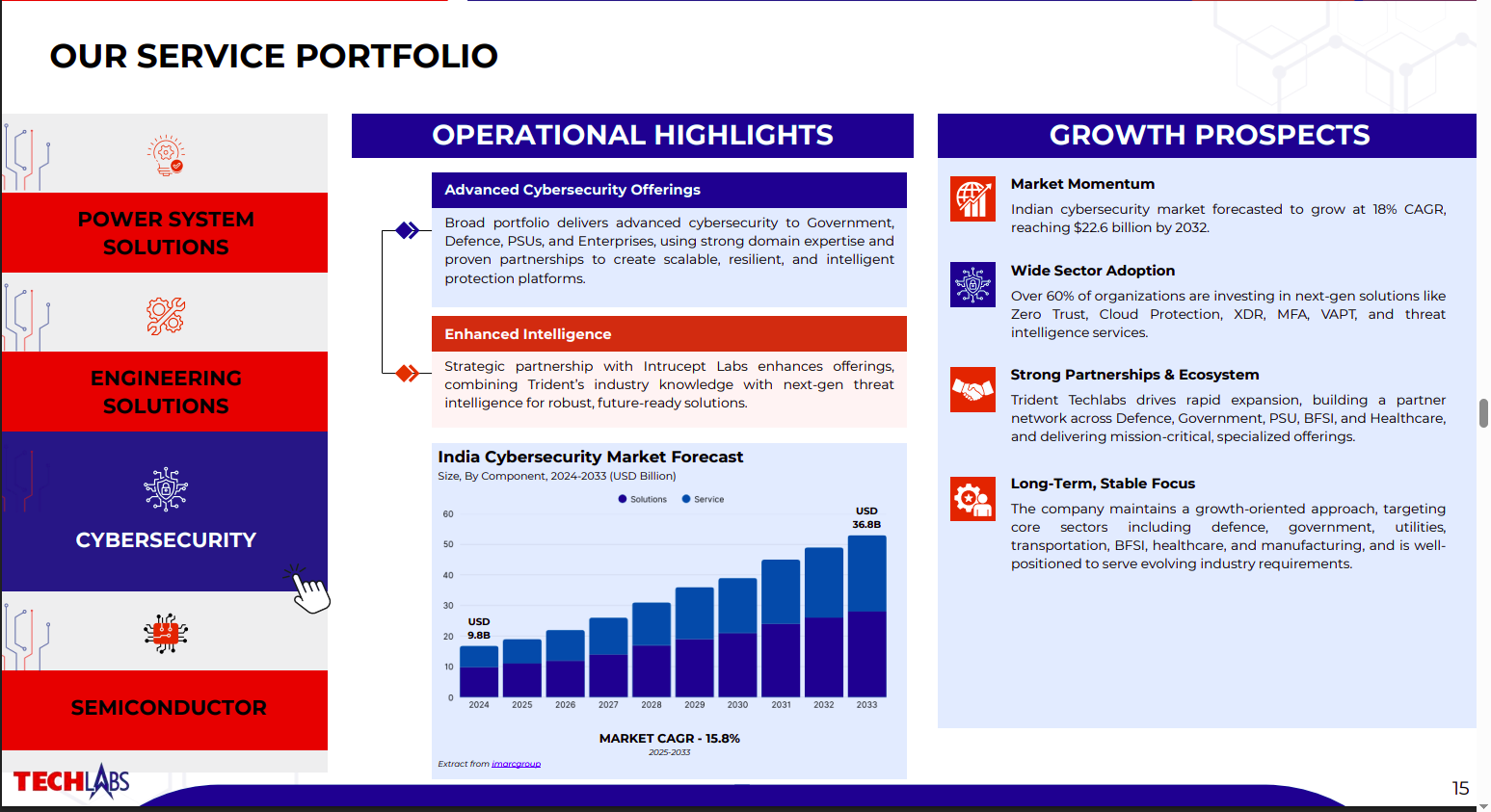 OUR SERVICE PORTFOLIO

POWER SYSTEM SOLUTIONS

ENGINEERING SOLUTIONS

CYBERSECURITY

SEMICONDUCTOR

TECHLABS

OPERATIONAL HIGHLIGHTS

Advanced Cybersecurity Offerings

Broad portfolio delivers advanced cybersecurity to Government, Defence, PSUs, and Enterprises, using strong domain expertise and proven partnerships to create scalable, resilient, and intelligent protection platforms.

Enhanced Intelligence

Strategic partnership with Intrucept Labs enhances offerings, combining Trident's industry knowledge with next-gen threat intelligence for robust, future-ready solutions.

India Cybersecurity Market Forecast

Size, By Component, 2024-2033 (USD Billion)

Solutions Service

60
50
40
30
20
10
0

USD 9.8B

USD 36.8B

2024 2025 2026 2027 2028 2029 2030 2031 2032 2033

MARKET CAGR - 15.8%
2025-2033

Extract from imarcgroup

GROWTH PROSPECTS

Market Momentum

Indian cybersecurity market forecasted to grow at 18% CAGR, reaching $22.6 billion by 2032.

Wide Sector Adoption

Over 60% of organizations are investing in next-gen solutions like Zero Trust, Cloud Protection, XDR, MFA, VAPT, and threat intelligence services.

Strong Partnerships & Ecosystem

Trident Techlabs drives rapid expansion, building a partner network across Defence, Government, PSU, BFSI, and Healthcare, and delivering mission-critical, specialized offerings.

Long-Term, Stable Focus

The company maintains a growth-oriented approach, targeting core sectors including defence, government, utilities, transportation, BFSI, healthcare, and manufacturing, and is well-positioned to serve evolving industry requirements.

15